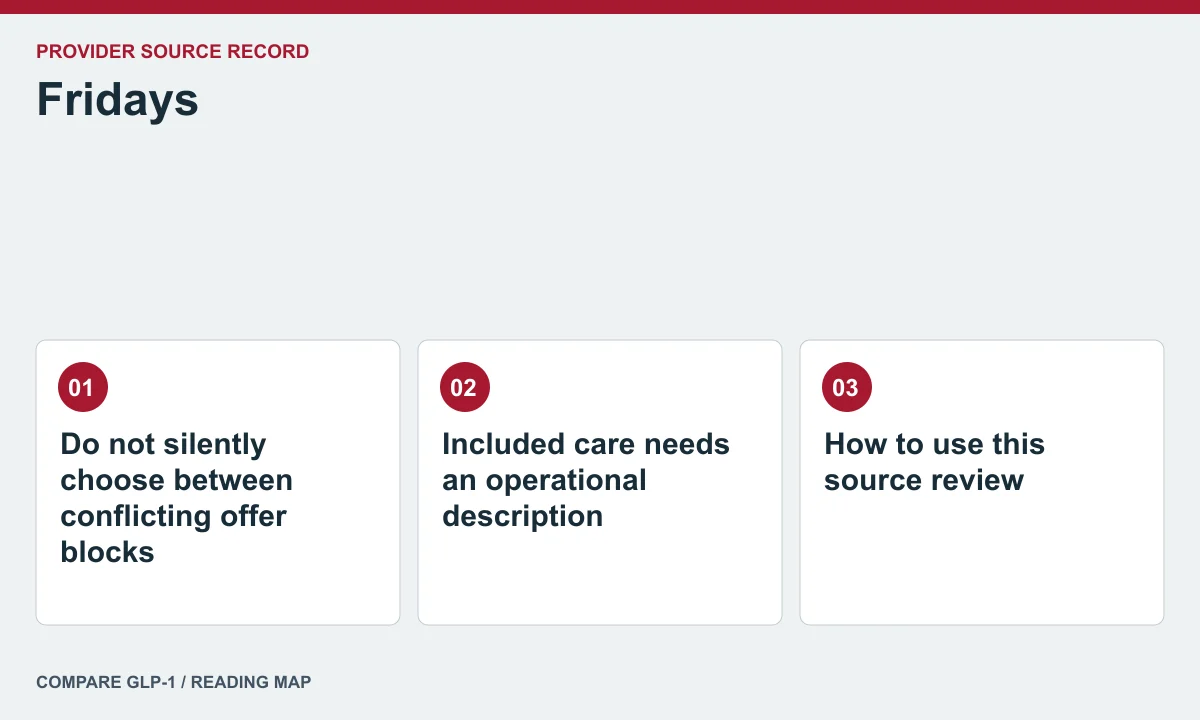 PROVIDER SOURCE RECORD

Fridays

01

Do not silently choose between conflicting offer blocks

02

Included care needs an operational description

03

How to use this source review

COMPARE GLP-1 / READING MAP